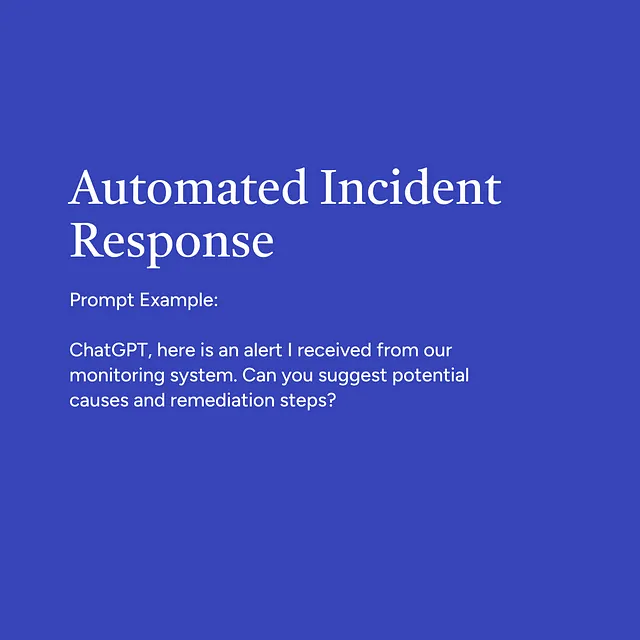 Automated Incident Response

Prompt Example:

ChatGPT, here is an alert I received from our monitoring system. Can you suggest potential causes and remediation steps?